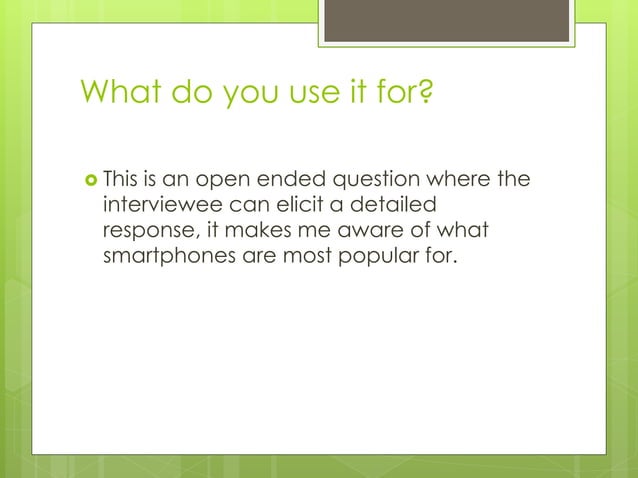 What do you use it for?

This is an open ended question where the interviewee can elicit a detailed response, it makes me aware of what smartphones are most popular for.